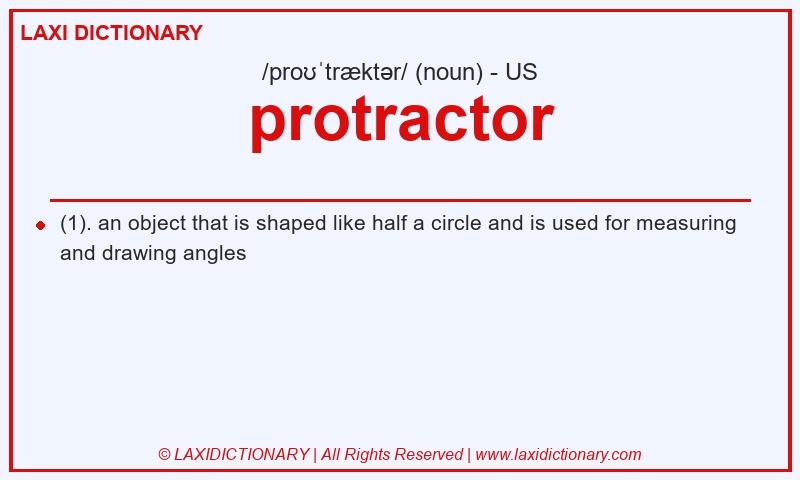 LAXI DICTIONARY

/proʊˈtræktər/ (noun) - US

protractor

(1). an object that is shaped like half a circle and is used for measuring and drawing angles

© LAXIDICTIONARY | All Rights Reserved | www.laxidictionary.com